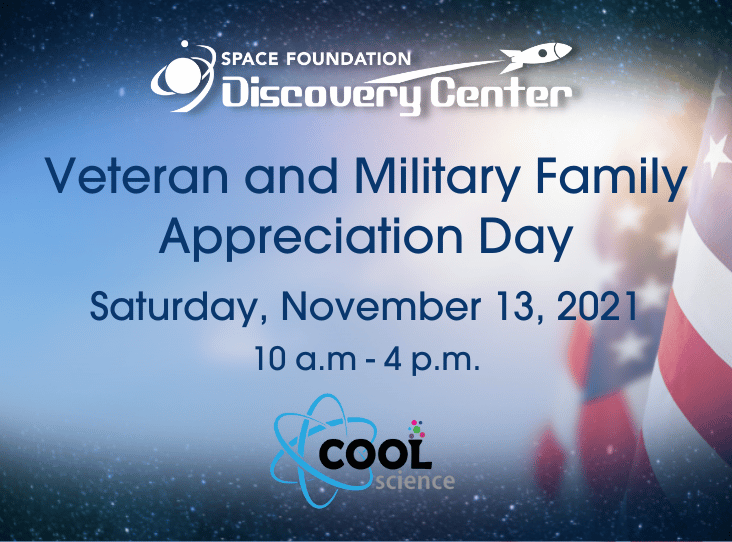 SPACE FOUNDATION
Discovery Center

Veteran and Military Family Appreciation Day

Saturday, November 13, 2021

10 a.m - 4 p.m.

COOL
science